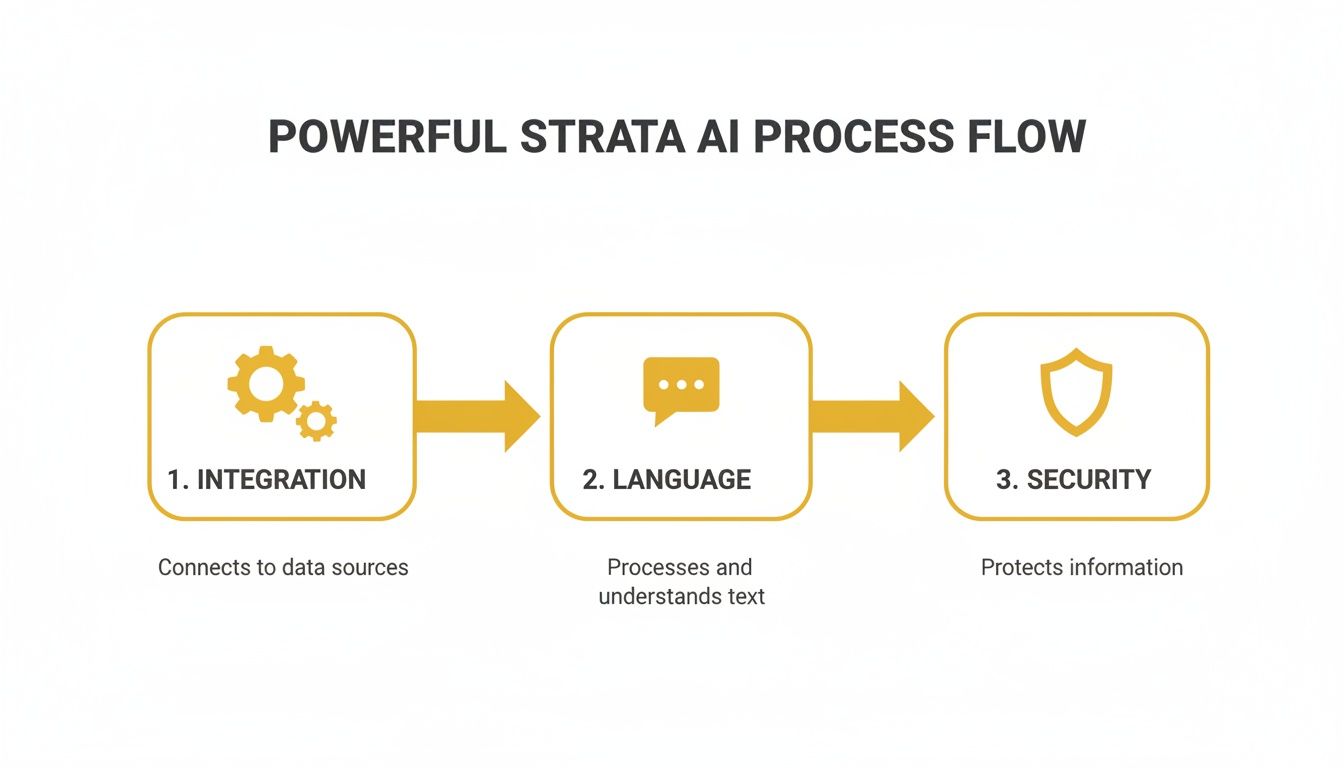 POWERFUL STRATA AI PROCESS FLOW

1. INTEGRATION

Connects to data sources

2. LANGUAGE

Processes and understands text

3. SECURITY

Protects information